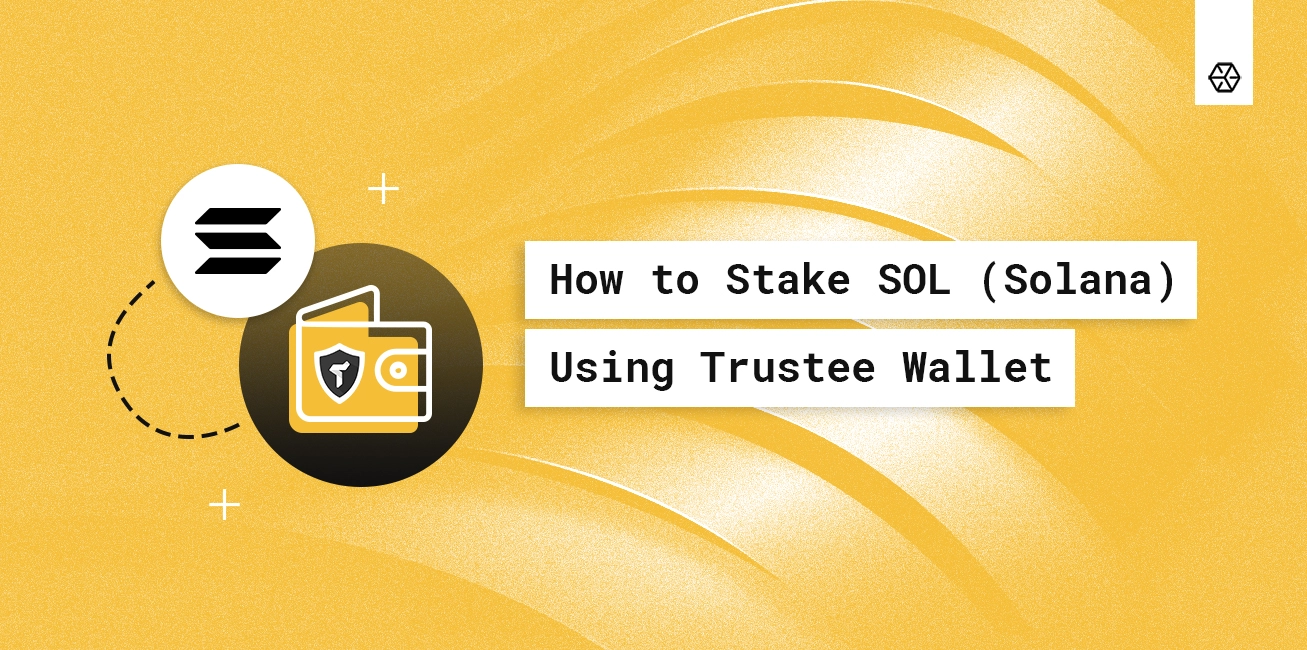 How to Stake SOL (Solana)
Using Trustee Wallet